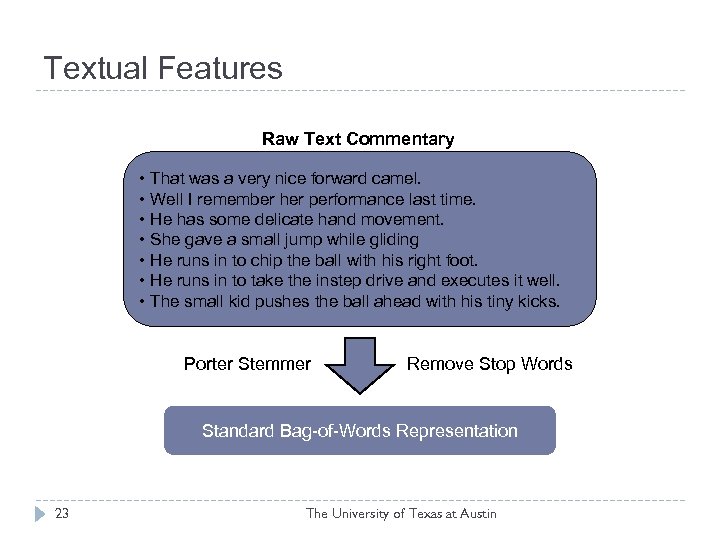 Textual Features

Raw Text Commentary

• That was a very nice forward camel.
• Well I remember her performance last time.
• He has some delicate hand movement.
• She gave a small jump while gliding
• He runs in to chip the ball with his right foot.
• He runs in to take the instep drive and executes it well.
• The small kid pushes the ball ahead with his tiny kicks.

Porter Stemmer

Remove Stop Words

Standard Bag-of-Words Representation

23

The University of Texas at Austin